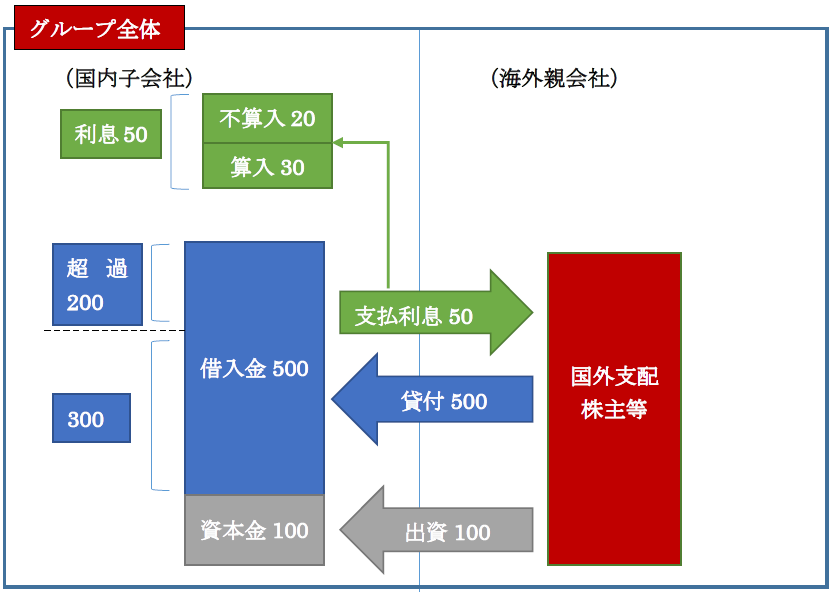 グループ全体

（国内子会社）

（海外親会社）

利息 50

不算入 20

算入 30

超 過 200

300

借入金 500

資本金 100

支払利息 50

貸付 500

出資 100

国外支配株主等